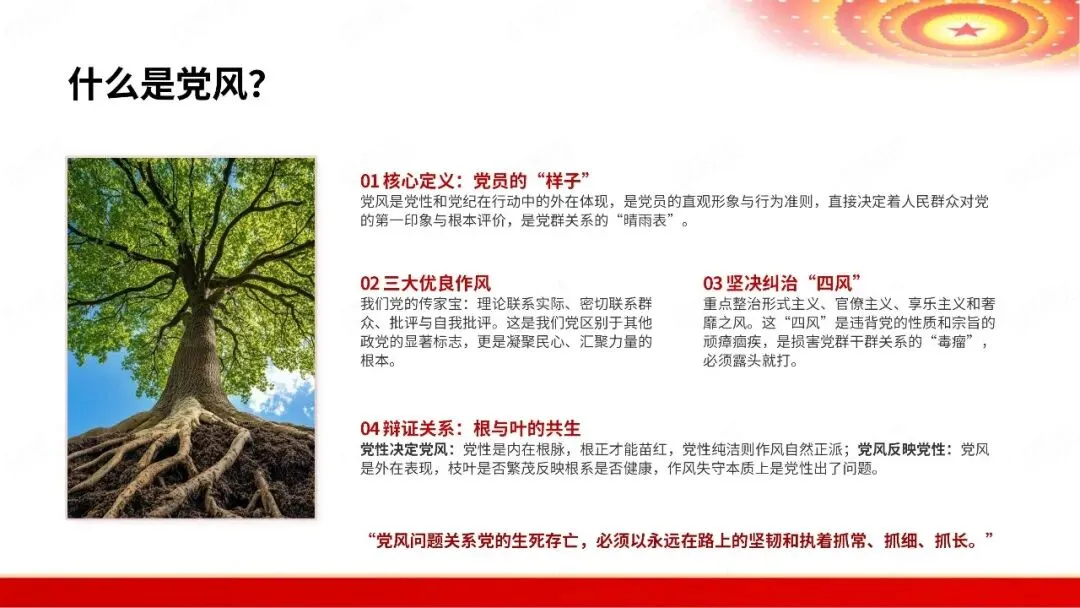 什么是党风?

01 核心定义：党员的“样子”
党风是党性和党纪在行动中的外在体现，是党员的直观形象与行为准则，直接决定着人民群众对党的第一印象与根本评价，是党群关系的“晴雨表”。

02 三大优良作风
我们党的传家宝：理论联系实际、密切联系群众、批评与自我批评。这是我们党区别于其他政党的显著标志，更是凝聚民心、汇聚力量的根本。

03 坚决纠治“四风”
重点整治形式主义、官僚主义、享乐主义和奢靡之风。这“四风”是违背党的性质和宗旨的顽瘴痼疾，是损害党群干群关系的“毒瘤”，必须露头就打。

04 辩证关系：根与叶的共生
党性决定党风：党性是内在根脉，根正才能苗红，党性纯洁则作风自然正派；党风反映党性：党风是外在表现，枝叶是否繁茂反映根系是否健康，作风失守本质上是党性出了问题。

“党风问题关系党的生死存亡，必须以永远在路上的坚韧和执着抓常、抓细、抓长。”